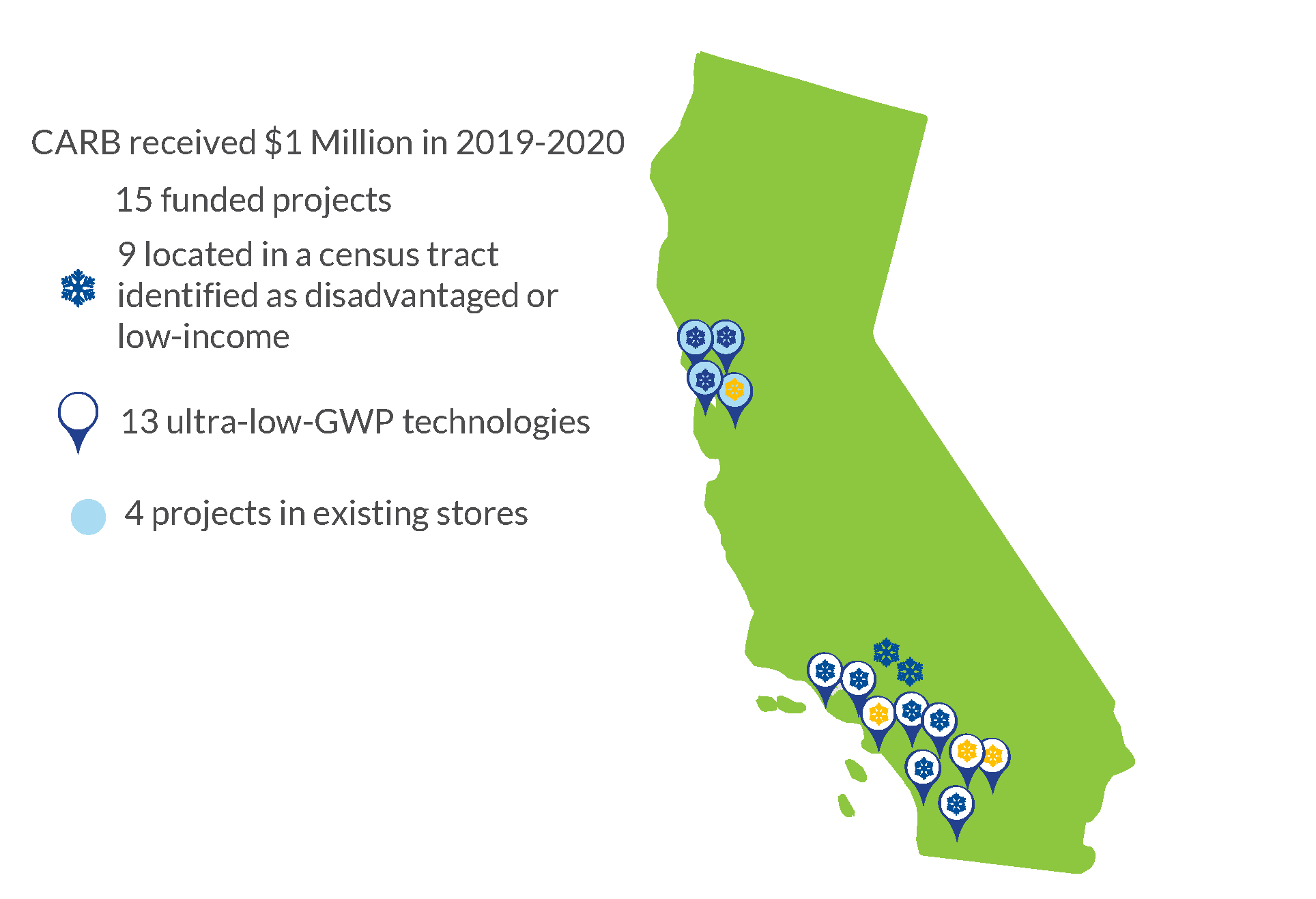 CARB received \$1 Million in 2019-2020

15 funded projects

9 located in a census tract identified as disadvantaged or low-income

13 ultra-low-GWP technologies

4 projects in existing stores